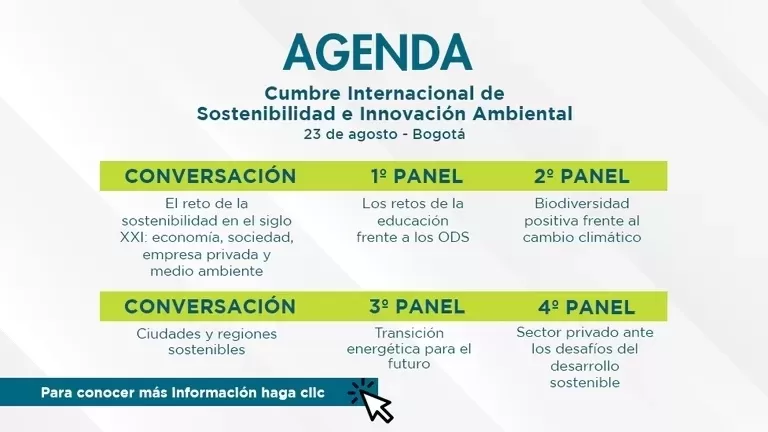 AGENDA

Cumbre Internacional de Sostenibilidad e Innovación Ambiental

23 de agosto - Bogotá

| CONVERSACIÓN | 1º PANEL | 2º PANEL |
|---|---|---|
| El reto de la sostenibilidad en el siglo XXI: economía, sociedad, empresa privada y medio ambiente | Los retos de la educación frente a los ODS | Biodiversidad positiva frente al cambio climático |
| CONVERSACIÓN | 3º PANEL | 4º PANEL |
| Ciudades y regiones sostenibles | Transición energética para el futuro | Sector privado ante los desafíos del desarrollo sostenible |

Para conocer más información haga clic